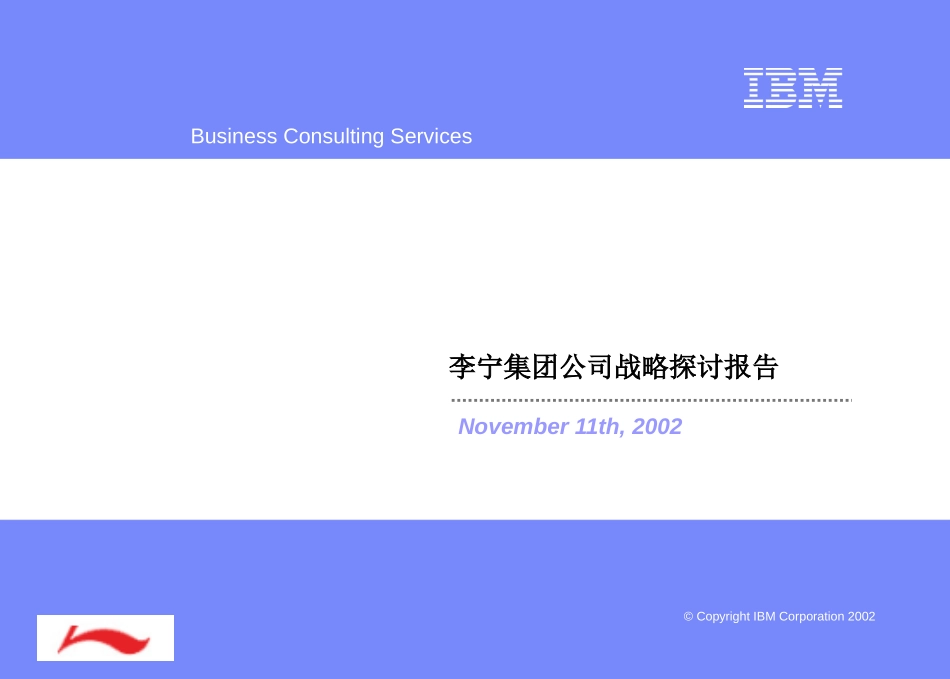 IBM

Business Consulting Services

李宁集团公司战略探讨报告

November 11th, 2002

© Copyright IBM Corporation 2002